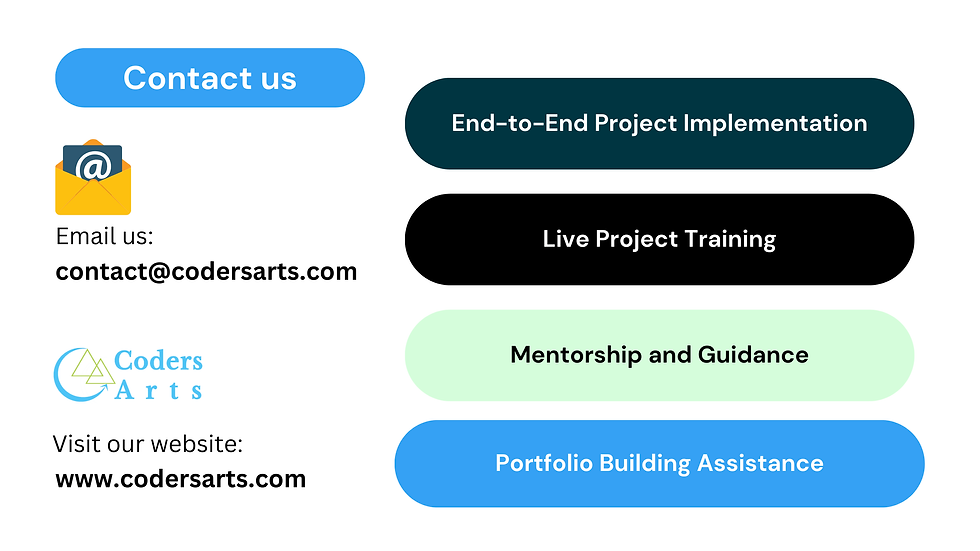 Contact us

@

Email us:
contact@codersarts.com

Coders
Arts

Visit our website:
www.codersarts.com

End-to-End Project Implementation

Live Project Training

Mentorship and Guidance

Portfolio Building Assistance